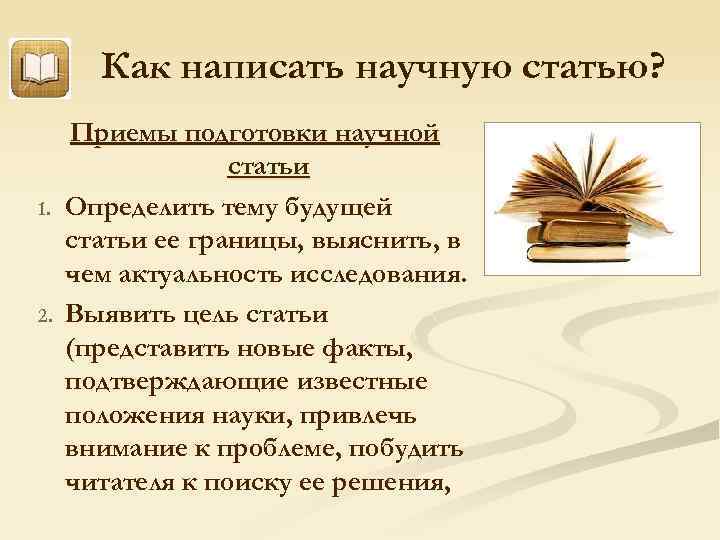 Как написать научную статью?

Приемы подготовки научной статьи

1. Определить тему будущей статьи ее границы, выяснить, в чем актуальность исследования.
2. Выявить цель статьи (представить новые факты, подтверждающие известные положения науки, привлечь внимание к проблеме, побудить читателя к поиску ее решения,